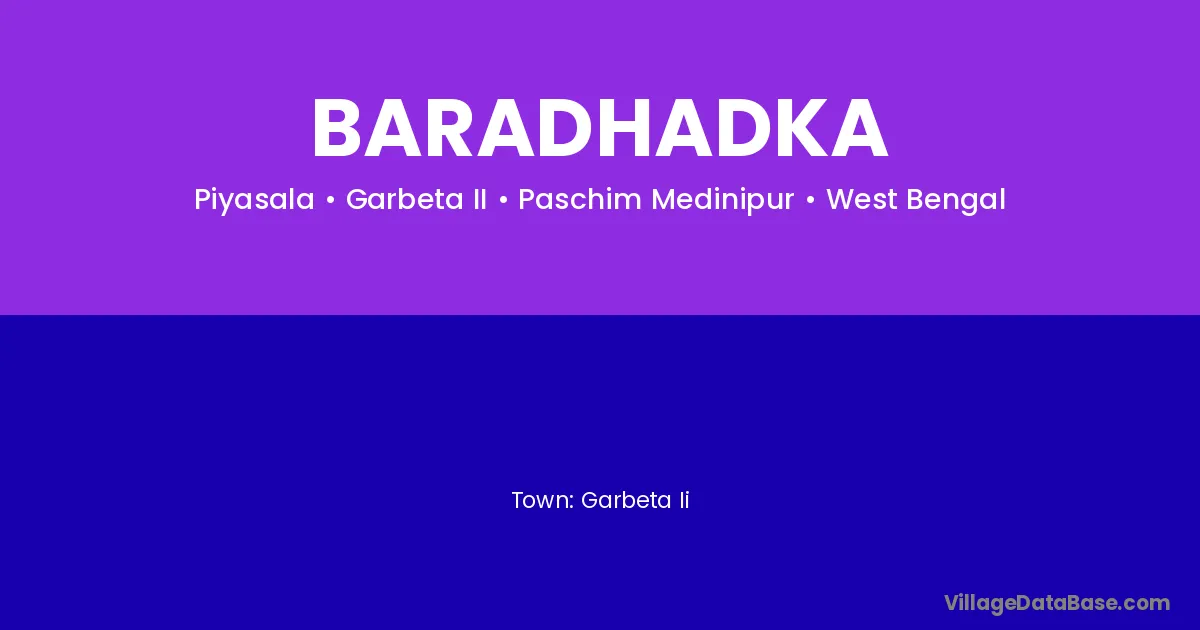 BARADHADKA

Piyasala • Garbeta II • Paschim Medinipur • West Bengal

Town: Garbeta Ii

VillageDataBase.com